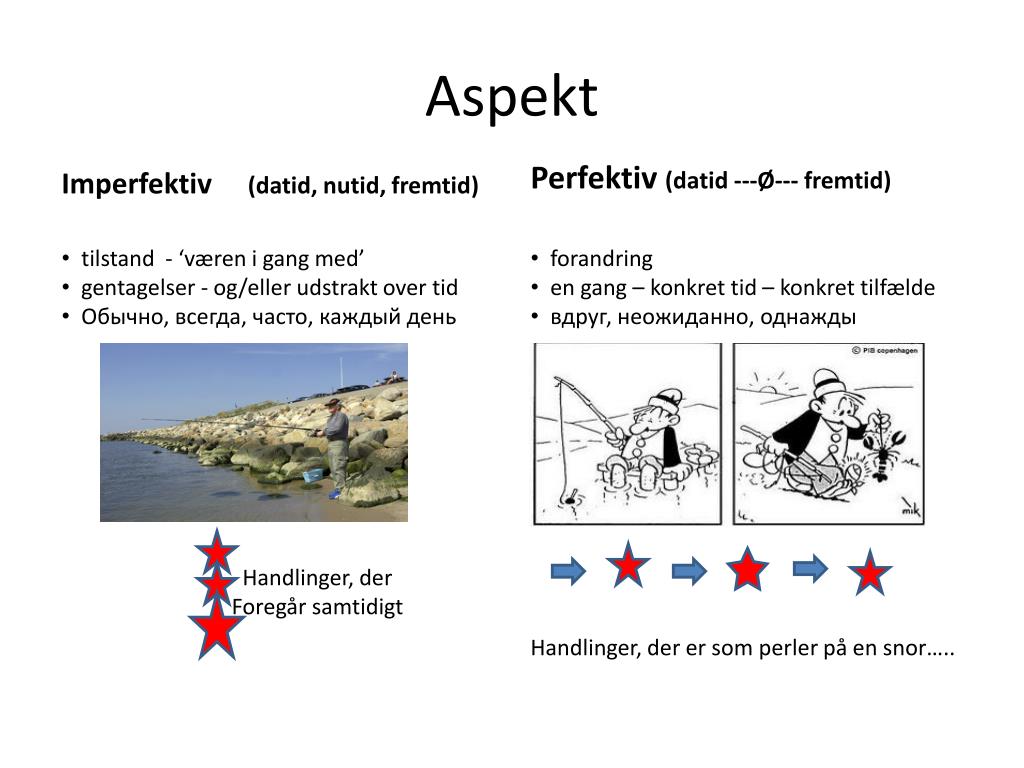 Aspekt

Imperfektiv (datid, nutid, fremtid)

• tilstand - ‘væren i gang med’
• gentagelser - og/eller udstrakt over tid
• Обычно, всегда, часто, каждый день

Handlinger, der Foregår samtidigt

Perfektiv (datid ---Ø--- fremtid)

• forandring
• en gang – konkret tid – konkret tilfælde
• вдруг, неожиданно, однажды

© PIB copenhagen

mik

Handlinger, der er som perler på en snor…..